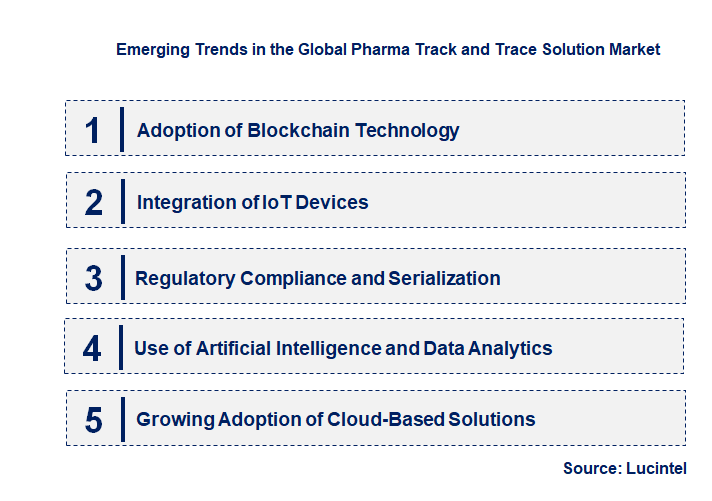 Emerging Trends in the Global Pharma Track and Trace Solution Market

1 Adoption of Blockchain Technology

2 Integration of IoT Devices

3 Regulatory Compliance and Serialization

4 Use of Artificial Intelligence and Data Analytics

5 Growing Adoption of Cloud-Based Solutions

Source: Lucintel